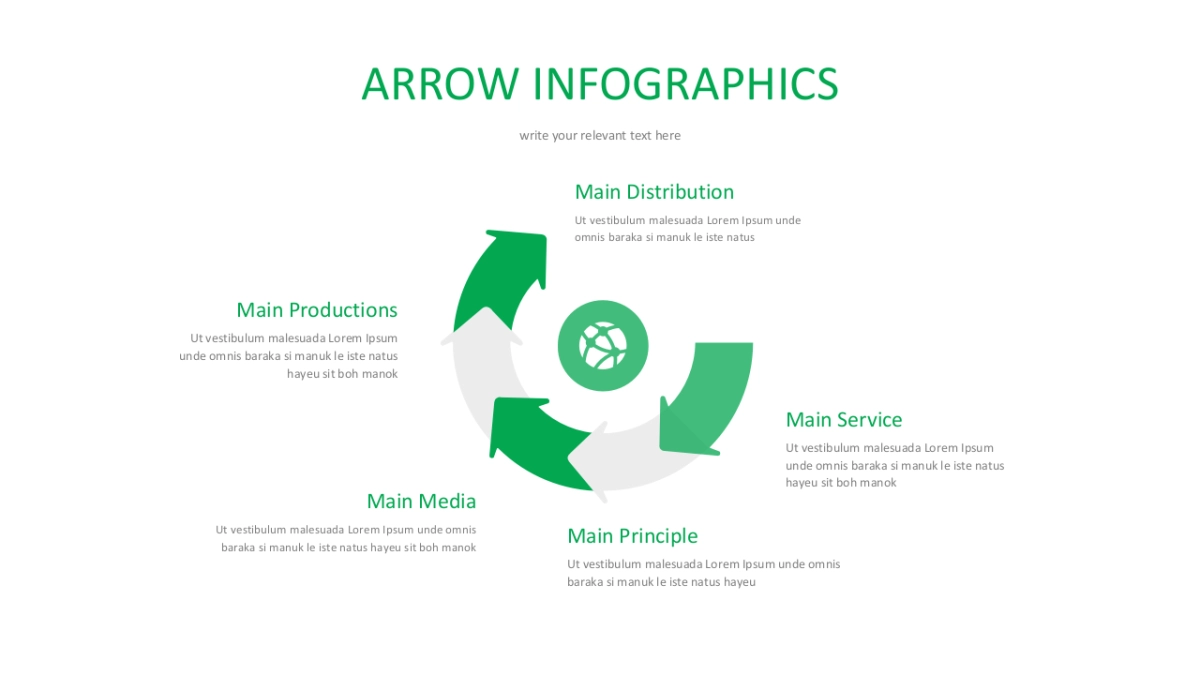 ARROW INFOGRAPHICS

write your relevant text here

Main Distribution

Ut vestibulum malesuada Lorem Ipsum unde omnis baraka si manuk le iste natus

Main Productions

Ut vestibulum malesuada Lorem Ipsum unde omnis baraka si manuk le iste natus hayeu sit boh manok

Main Service

Ut vestibulum malesuada Lorem Ipsum unde omnis baraka si manuk le iste natus hayeu sit boh manok

Main Media

Ut vestibulum malesuada Lorem Ipsum unde omnis baraka si manuk le iste natus hayeu sit boh manok

Main Principle

Ut vestibulum malesuada Lorem Ipsum unde omnis baraka si manuk le iste natus hayeu